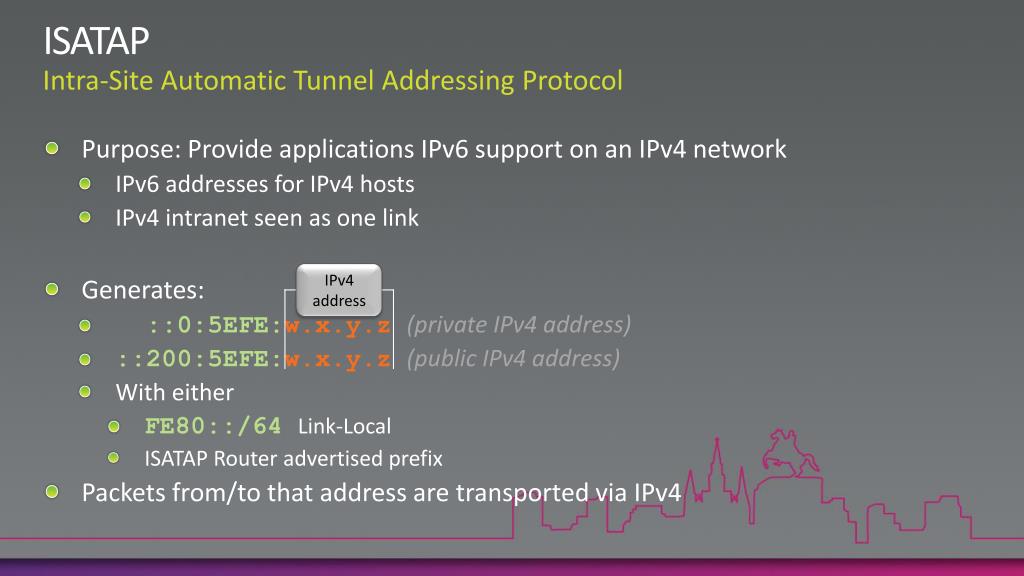 ISATAP
Intra-Site Automatic Tunnel Addressing Protocol

Purpose: Provide applications IPv6 support on an IPv4 network
IPv6 addresses for IPv4 hosts
IPv4 intranet seen as one link

Generates:
IPv4 address
::0:5EFE:w.x.y.z (private IPv4 address)
::200:5EFE:w.x.y.z (public IPv4 address)
With either
FE80::/64 Link-Local
ISATAP Router advertised prefix
Packets from/to that address are transported via IPv4